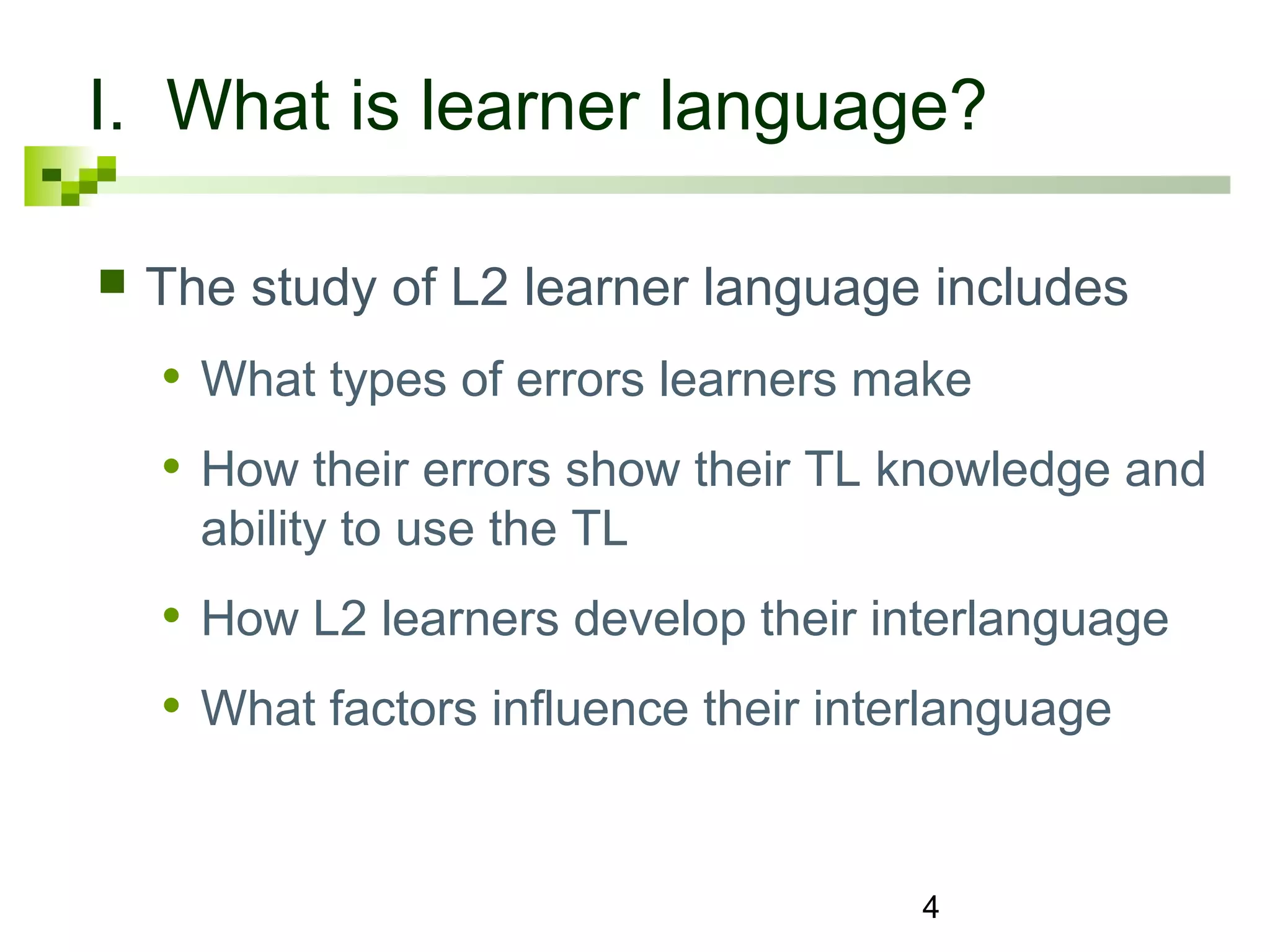 I. What is learner language?

■ The study of L2 learner language includes

• What types of errors learners make

• How their errors show their TL knowledge and ability to use the TL

• How L2 learners develop their interlanguage

• What factors influence their interlanguage

4